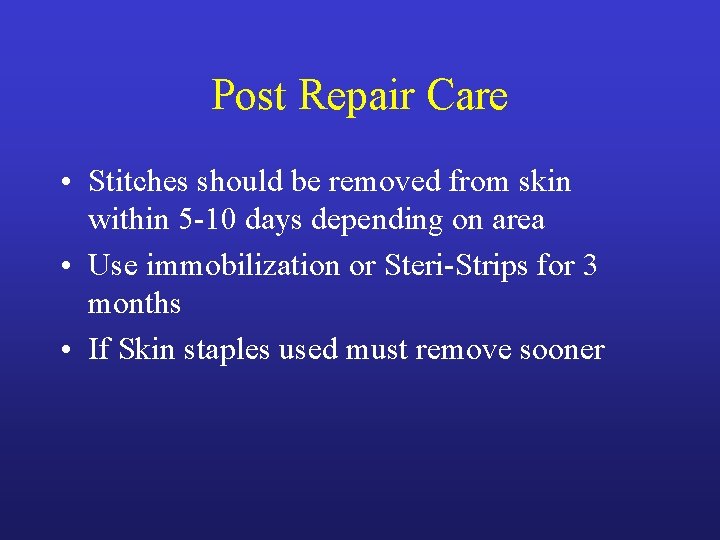 Post Repair Care

• Stitches should be removed from skin within 5-10 days depending on area
• Use immobilization or Steri-Strips for 3 months
• If Skin staples used must remove sooner